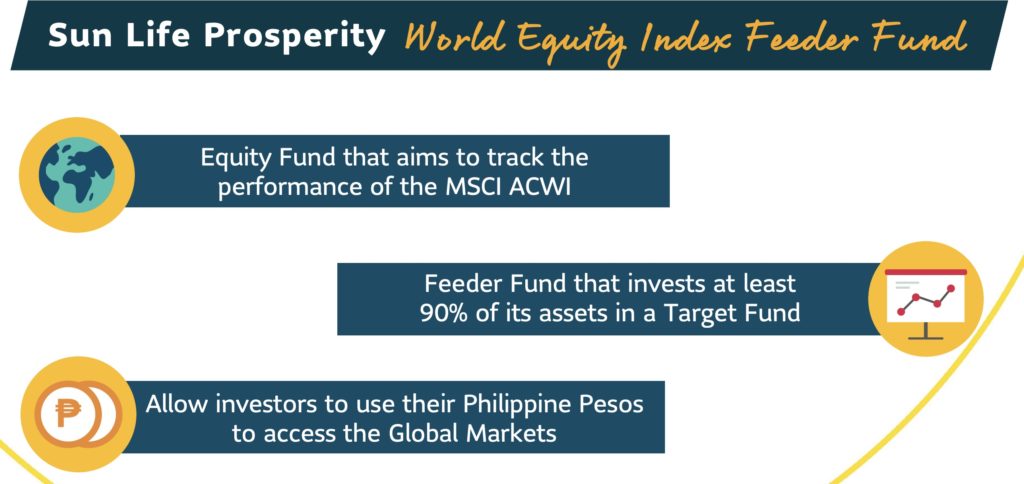 Sun Life Prosperity World Equity Index Feeder Fund

Equity Fund that aims to track the performance of the MSCI ACWI

Feeder Fund that invests at least 90% of its assets in a Target Fund

₱

Allow investors to use their Philippine Pesos to access the Global Markets